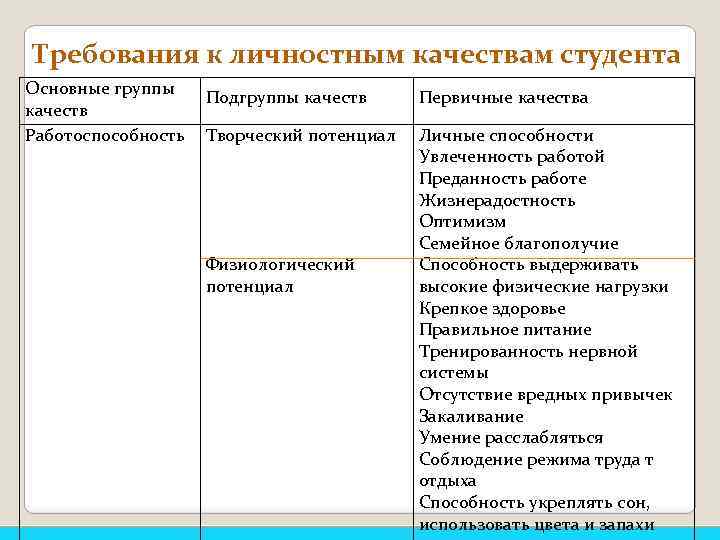 Требования к личностным качествам студента

| Основные группы качеств | Подгруппы качеств | Первичные качества |
|---|---|---|
| Работоспособность | Творческий потенциал | Личные способности Увлеченность работой Преданность работе Жизнерадостность Оптимизм Семейное благополучие |
| | Физиологический потенциал | Способность выдерживать высокие физические нагрузки Крепкое здоровье Правильное питание Тренированность нервной системы Отсутствие вредных привычек Закаливание Умение расслабляться Соблюдение режима труда т отдыха Способность укреплять сон, использовать цвета и запахи |